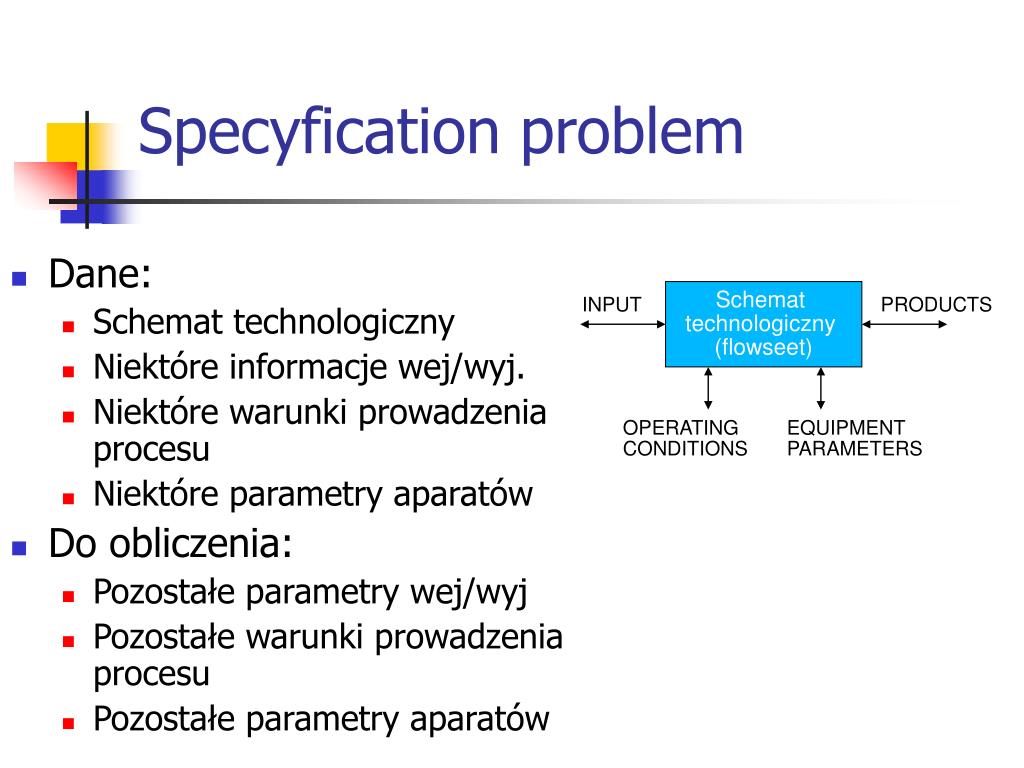 Specyfication problem

Dane:
Schemat technologiczny
Niektóre informacje wej/wyj.
Niektóre warunki prowadzenia procesu
Niektóre parametry aparatów

Do obliczenia:
Pozostałe parametry wej/wyj
Pozostałe warunki prowadzenia procesu
Pozostałe parametry aparatów

INPUT
Schemat technologiczny (flowseet)
PRODUCTS
OPERATING CONDITIONS
EQUIPMENT PARAMETERS